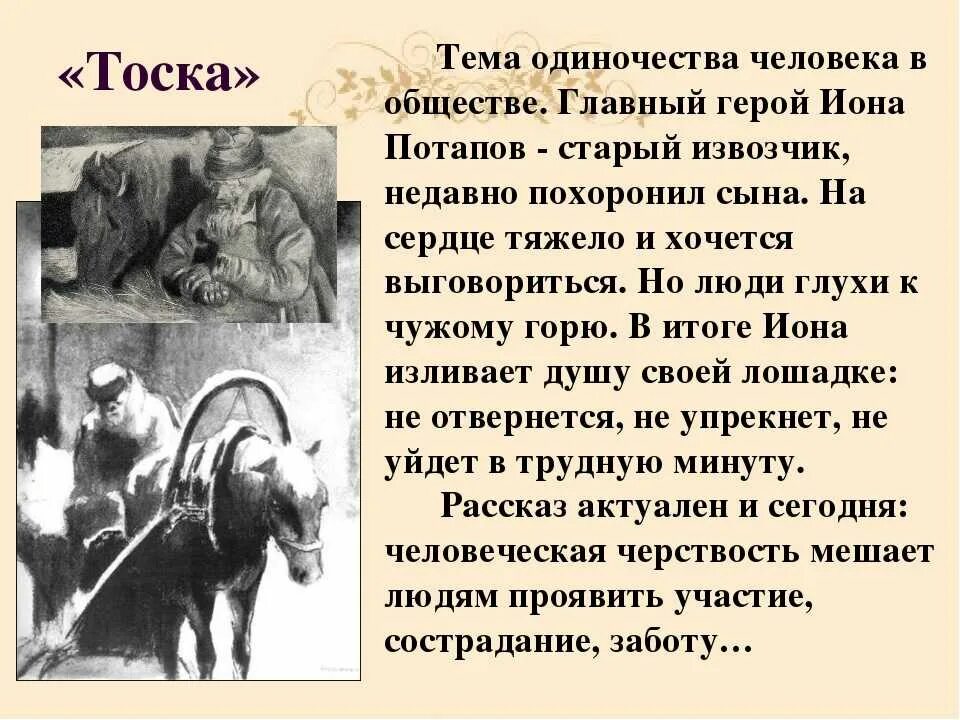 «Тоска»

Тема одиночества человека в обществе. Главный герой Иона Потапов - старый извозчик, недавно похоронил сына. На сердце тяжело и хочется выговориться. Но люди глухи к чужому горю. В итоге Иона изливает душу своей лошадке: не отвернется, не упрекнет, не уйдет в трудную минуту.

Рассказ актуален и сегодня: человеческая черствость мешает людям проявить участие, сострадание, заботу…